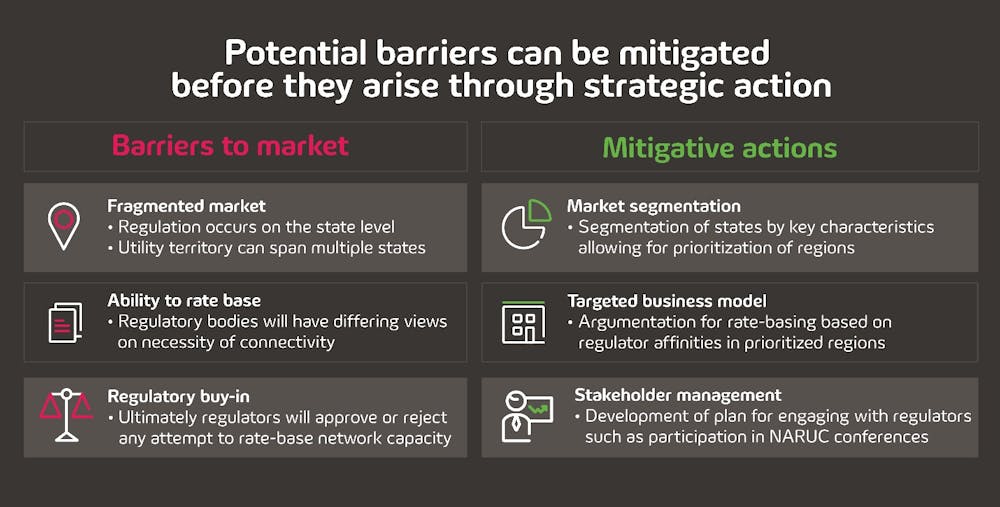 Potential barriers can be mitigated before they arise through strategic action

Barriers to market

Fragmented market
• Regulation occurs on the state level
• Utility territory can span multiple states

Ability to rate base
• Regulatory bodies will have differing views on necessity of connectivity

Regulatory buy-in
• Ultimately regulators will approve or reject any attempt to rate-base network capacity

Mitigative actions

Market segmentation
• Segmentation of states by key characteristics allowing for prioritization of regions

Targeted business model
• Argumentation for rate-basing based on regulator affinities in prioritized regions

Stakeholder management
• Development of plan for engaging with regulators such as participation in NARUC conferences